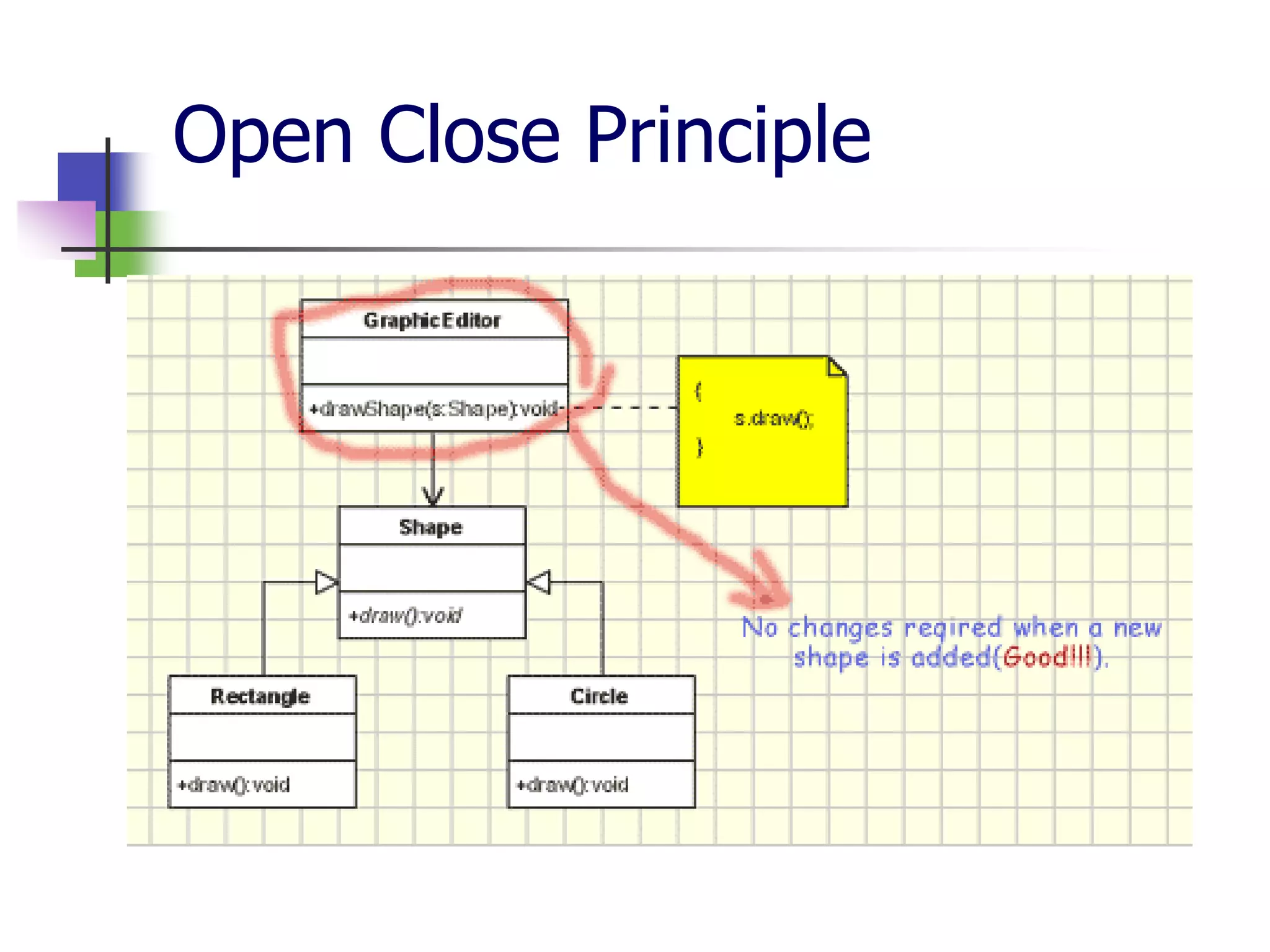 Open Close Principle

GraphicEditor

+drawShape(s:Shape):void

{
s.draw();
}

Shape

+draw():void

Rectangle

+draw():void

Circle

+draw():void

No changes reqired when a new shape is added(Good!!!).